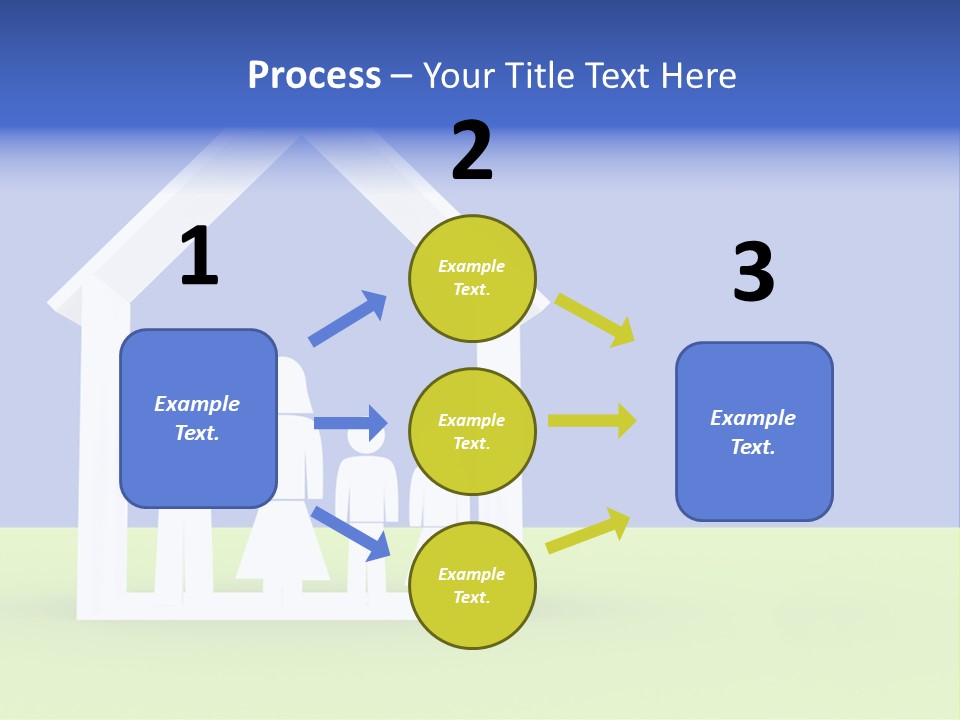 Process – Your Title Text Here

1

Example Text.

2

Example Text.

Example Text.

Example Text.

3

Example Text.